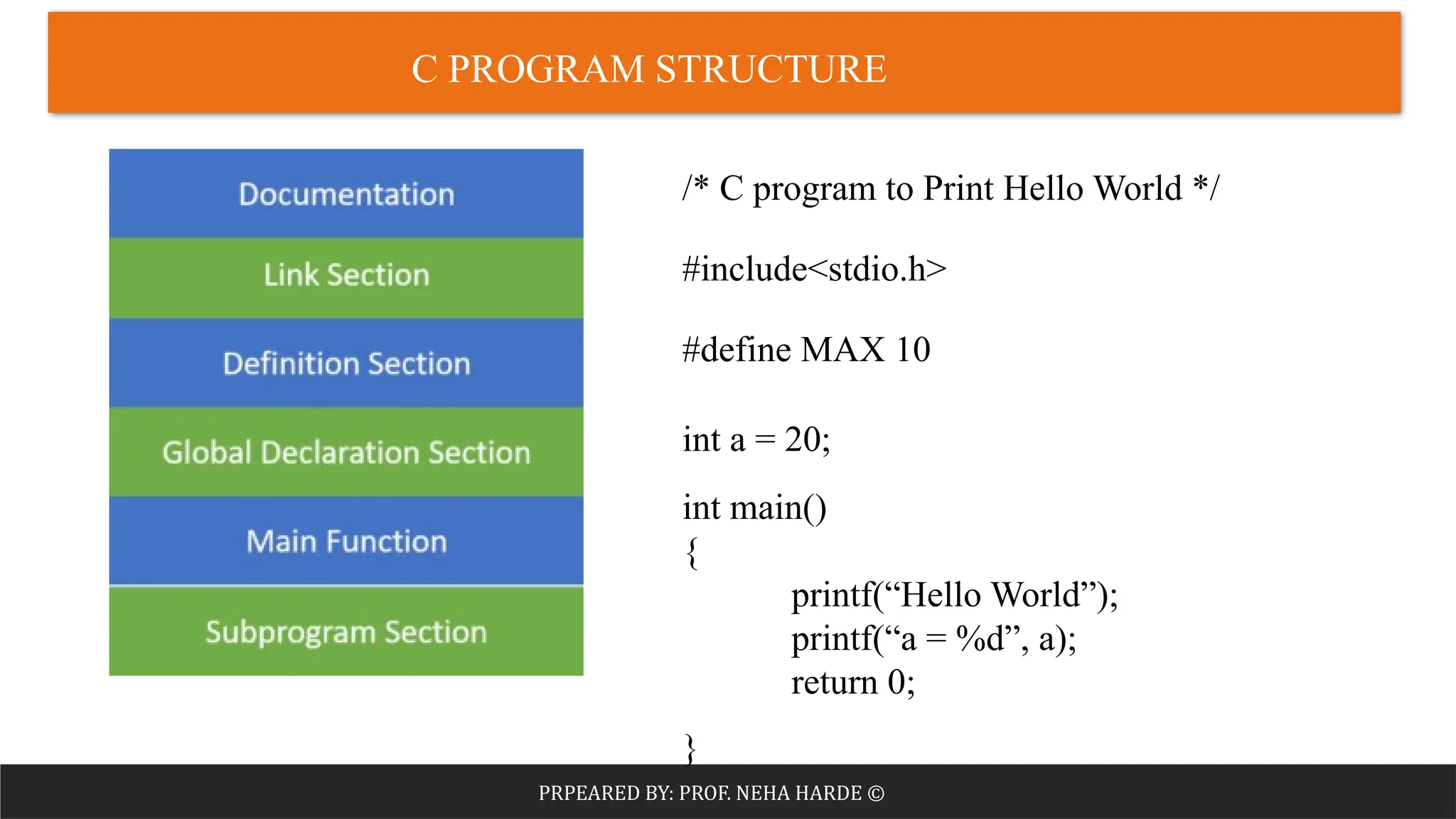 C PROGRAM STRUCTURE

Documentation

Link Section

Definition Section

Global Declaration Section

Main Function

Subprogram Section

/* C program to Print Hello World */

#include<stdio.h>

#define MAX 10

int a = 20;

int main()
{
printf(“Hello World”);
printf(“a = %d”, a);
return 0;

}

PRPEARED BY: PROF. NEHA HARDE ©